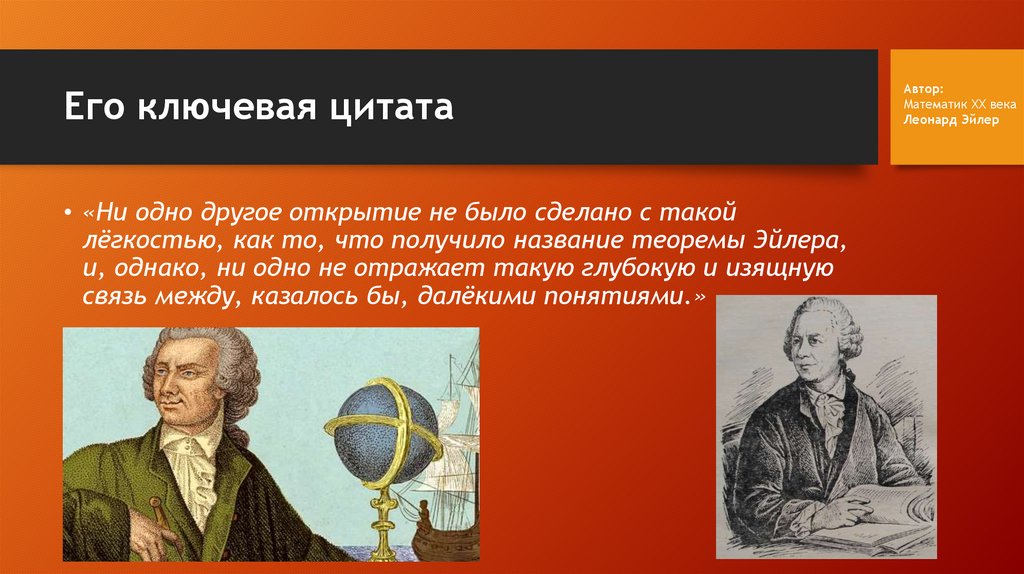 Его ключевая цитата

Автор:
Математик XX века
Леонард Эйлер

• «Ни одно другое открытие не было сделано с такой лёгкостью, как то, что получило название теоремы Эйлера, и, однако, ни одно не отражает такую глубокую и изящную связь между, казалось бы, далёкими понятиями.»